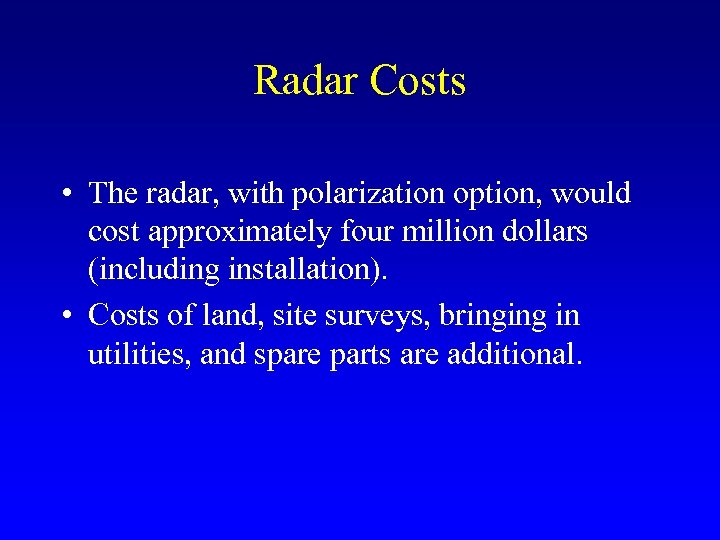 Radar Costs

• The radar, with polarization option, would cost approximately four million dollars (including installation).

• Costs of land, site surveys, bringing in utilities, and spare parts are additional.